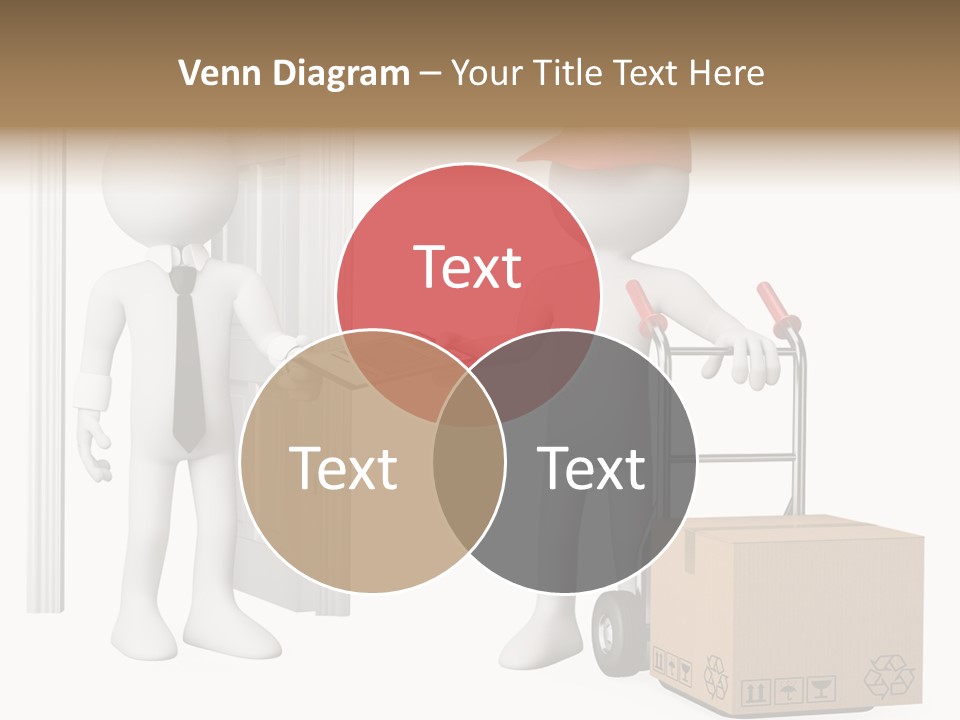 Venn Diagram – Your Title Text Here

Text

Text

Text